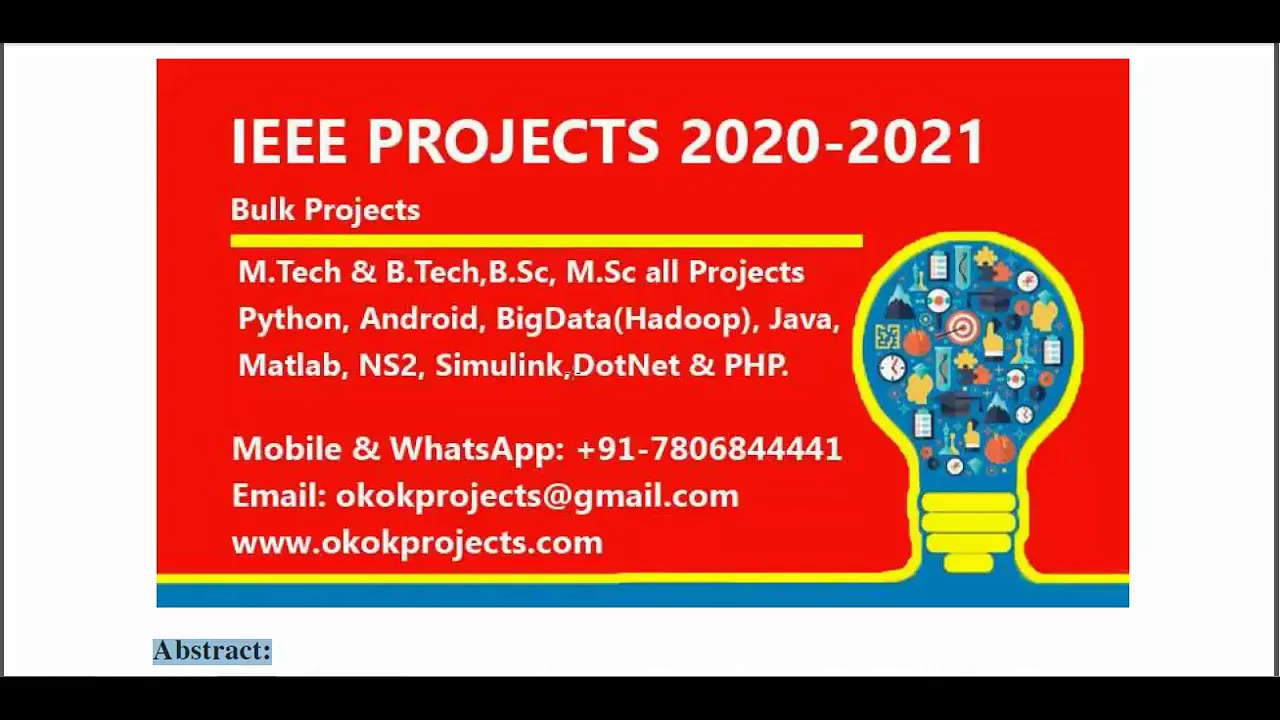 IEEE PROJECTS 2020-2021

Bulk Projects

M.Tech & B.Tech,B.Sc, M.Sc all Projects
Python, Android, BigData(Hadoop), Java,
Matlab, NS2, Simulink,DotNet & PHP.

Mobile & WhatsApp: +91-7806844441
Email: okokprojects@gmail.com
www.okokprojects.com

Abstract: